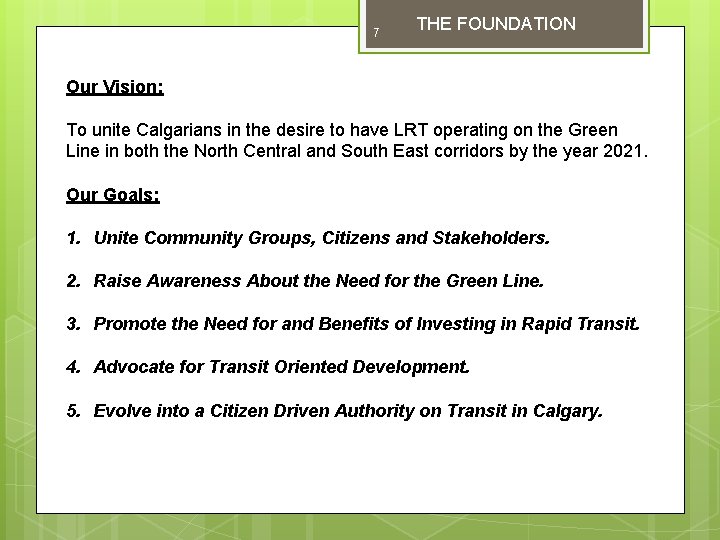 7 THE FOUNDATION

Our Vision:

To unite Calgarians in the desire to have LRT operating on the Green Line in both the North Central and South East corridors by the year 2021.

Our Goals:

1. Unite Community Groups, Citizens and Stakeholders.

2. Raise Awareness About the Need for the Green Line.

3. Promote the Need for and Benefits of Investing in Rapid Transit.

4. Advocate for Transit Oriented Development.

5. Evolve into a Citizen Driven Authority on Transit in Calgary.